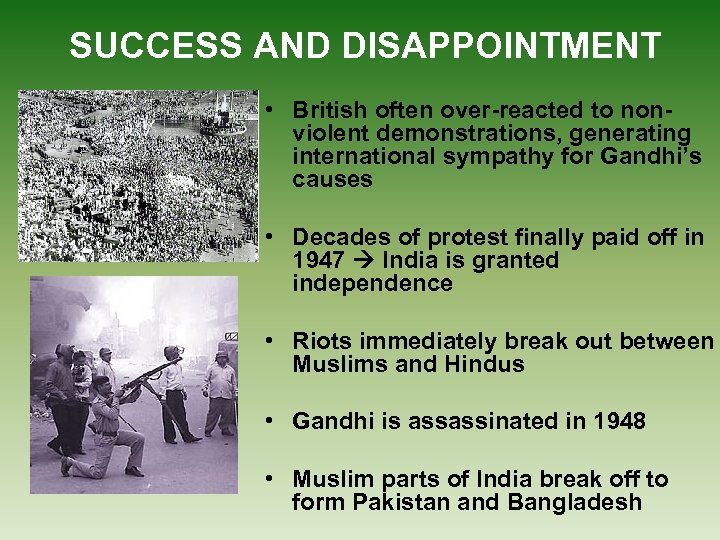 SUCCESS AND DISAPPOINTMENT

• British often over-reacted to non-violent demonstrations, generating international sympathy for Gandhi's causes

• Decades of protest finally paid off in 1947 → India is granted independence

• Riots immediately break out between Muslims and Hindus

• Gandhi is assassinated in 1948

• Muslim parts of India break off to form Pakistan and Bangladesh